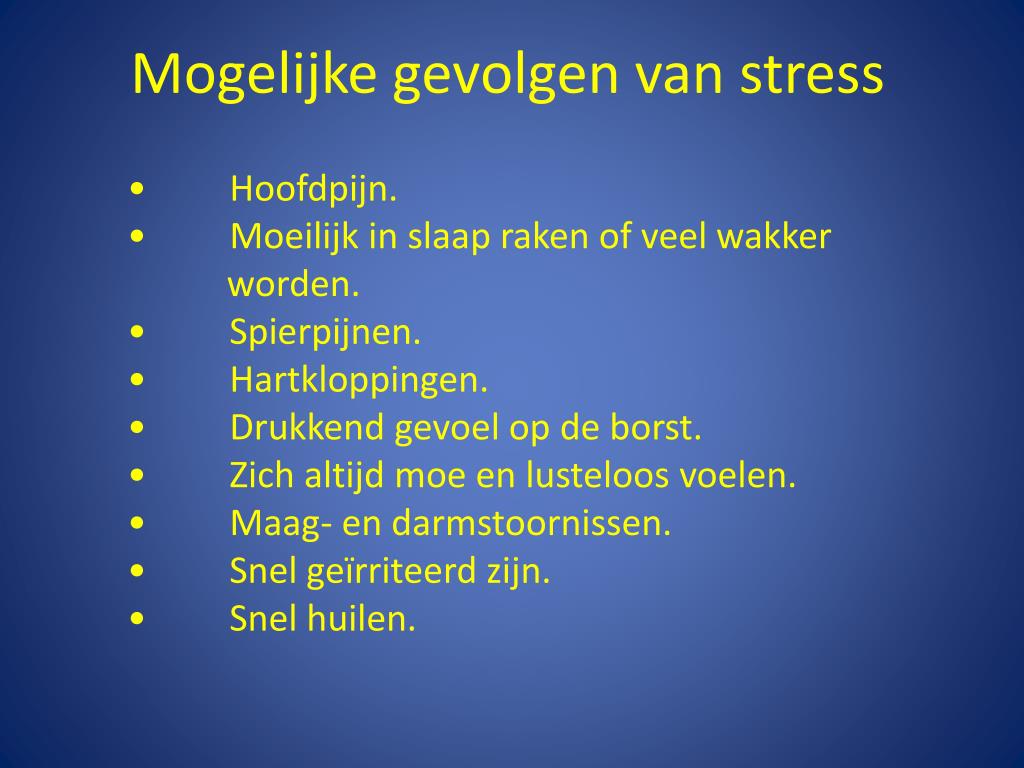 Mogelijke gevolgen van stress

• Hoofdpijn.
• Moeilijk in slaap raken of veel wakker worden.
• Spierpijnen.
• Hartkloppingen.
• Drukkend gevoel op de borst.
• Zich altijd moe en lusteloos voelen.
• Maag- en darmstoornissen.
• Snel geïrriteerd zijn.
• Snel huilen.